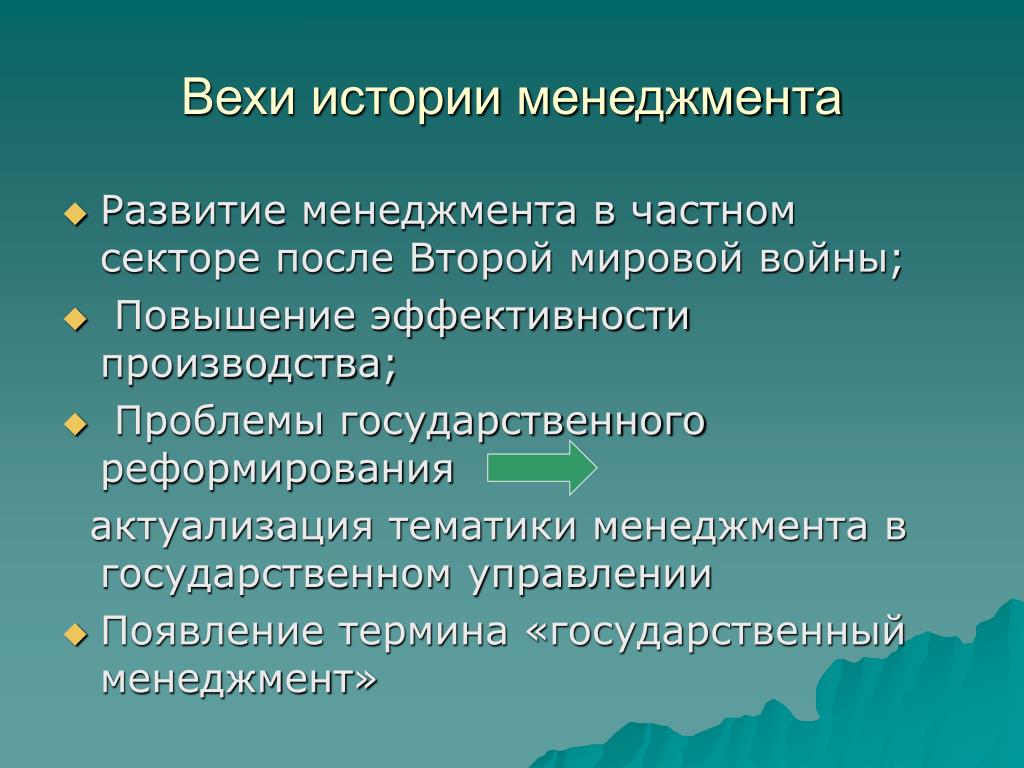 Вехи истории менеджмента

Развитие менеджмента в частном секторе после Второй мировой войны;

Повышение эффективности производства;

Проблемы государственного реформирования

актуализация тематики менеджмента в государственном управлении

Появление термина «государственный менеджмент»